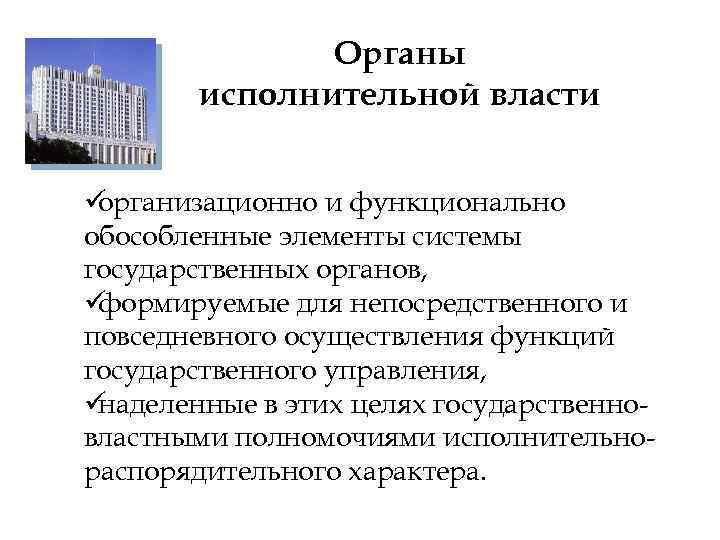 Органы исполнительной власти

✓организационно и функционально обособленные элементы системы государственных органов,
✓формируемые для непосредственного и повседневного осуществления функций государственного управления,
✓наделенные в этих целях государственно-властными полномочиями исполнительно-распорядительного характера.